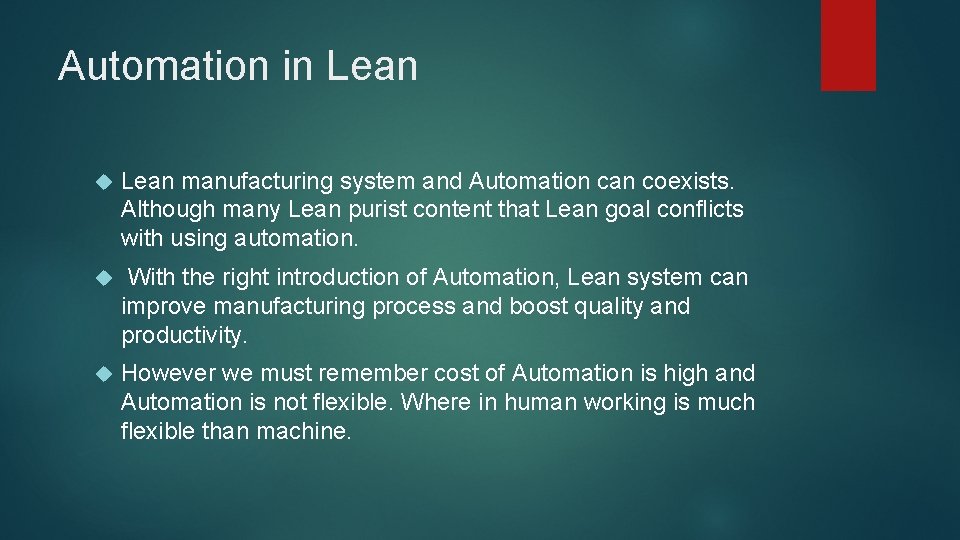 Automation in Lean

Lean manufacturing system and Automation can coexists. Although many Lean purist content that Lean goal conflicts with using automation.

With the right introduction of Automation, Lean system can improve manufacturing process and boost quality and productivity.

However we must remember cost of Automation is high and Automation is not flexible. Where in human working is much flexible than machine.